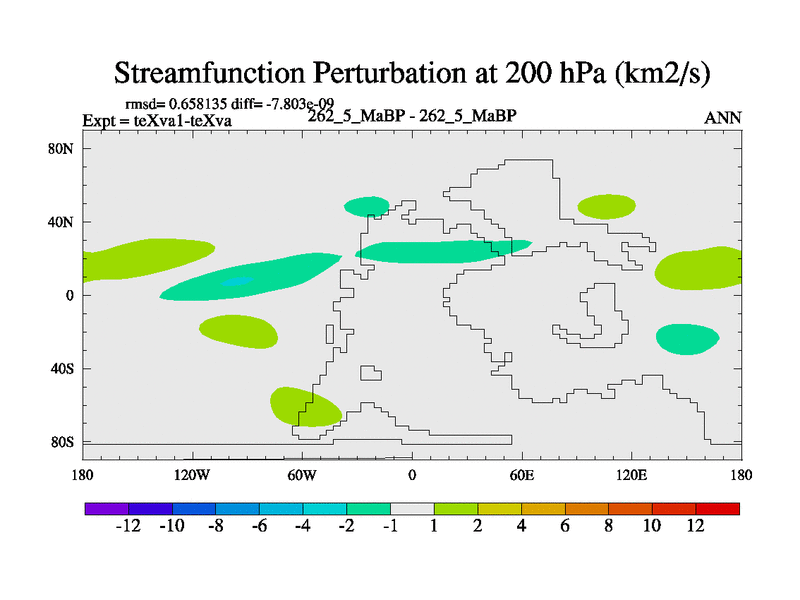 Streamfunction Perturbation at 200 hPa (km2/s)

rmsd= 0.658135 diff= -7.803e-09
Expt = teXva1-teXva
262_5_MaBP - 262_5_MaBP
ANN

80N
40N
0
40S
80S

180
120W
60W
0
60E
120E
180

-12 -10 -8 -6 -4 -2 -1 1 2 4 6 8 10 12